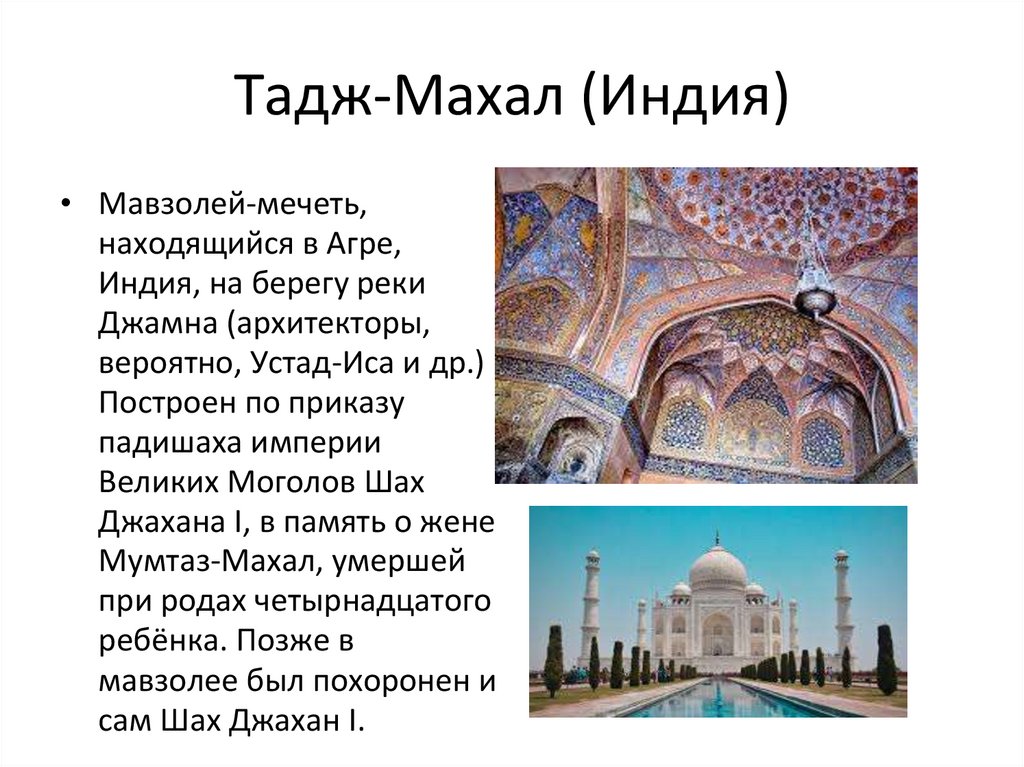 Тадж-Махал (Индия)

• Мавзолей-мечеть, находящийся в Агре, Индия, на берегу реки Джамна (архитекторы, вероятно, Устад-Иса и др.) Построен по приказу падишаха империи Великих Моголов Шах Джахана I, в память о жене Мумтаз-Махал, умершей при родах четырнадцатого ребёнка. Позже в мавзолее был похоронен и сам Шах Джахан I.